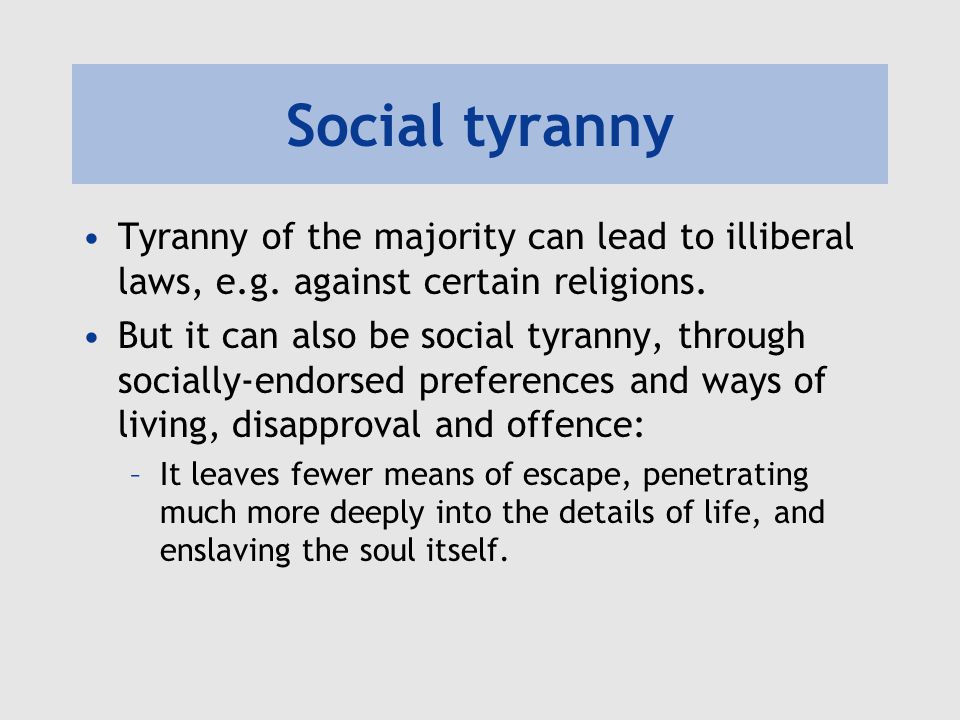 Social tyranny

• Tyranny of the majority can lead to illiberal laws, e.g. against certain religions.

• But it can also be social tyranny, through socially-endorsed preferences and ways of living, disapproval and offence:

– It leaves fewer means of escape, penetrating much more deeply into the details of life, and enslaving the soul itself.